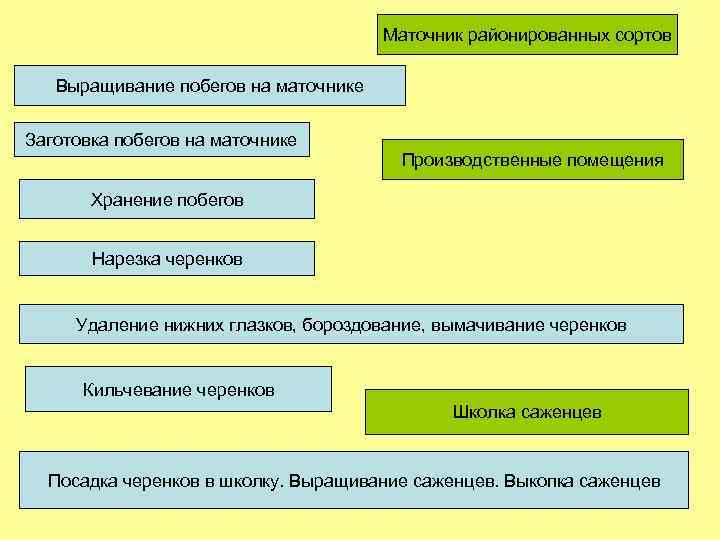 Маточник районированных сортов

Выращивание побегов на маточнике

Заготовка побегов на маточнике

Производственные помещения

Хранение побегов

Нарезка черенков

Удаление нижних глазков, бороздование, вымачивание черенков

Кильчевание черенков

Школка саженцев

Посадка черенков в школку. Выращивание саженцев. Выкопка саженцев